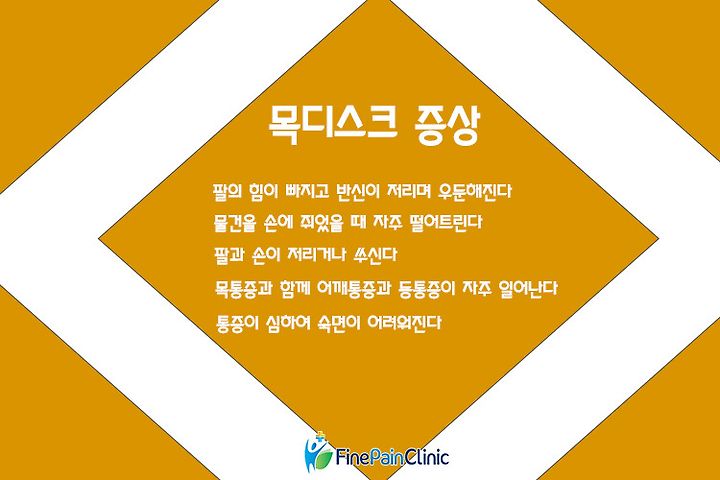 목디스크 증상

팔의 힘이 빠지고 반신이 저리며 우둔해진다

물건을 손에 쥐었을 때 자주 떨어트린다

팔과 손이 저리거나 쑤신다

목통증과 함께 어깨통증과 등통증이 자주 일어난다

통증이 심하여 숙면이 어려워진다

FinePainClinic